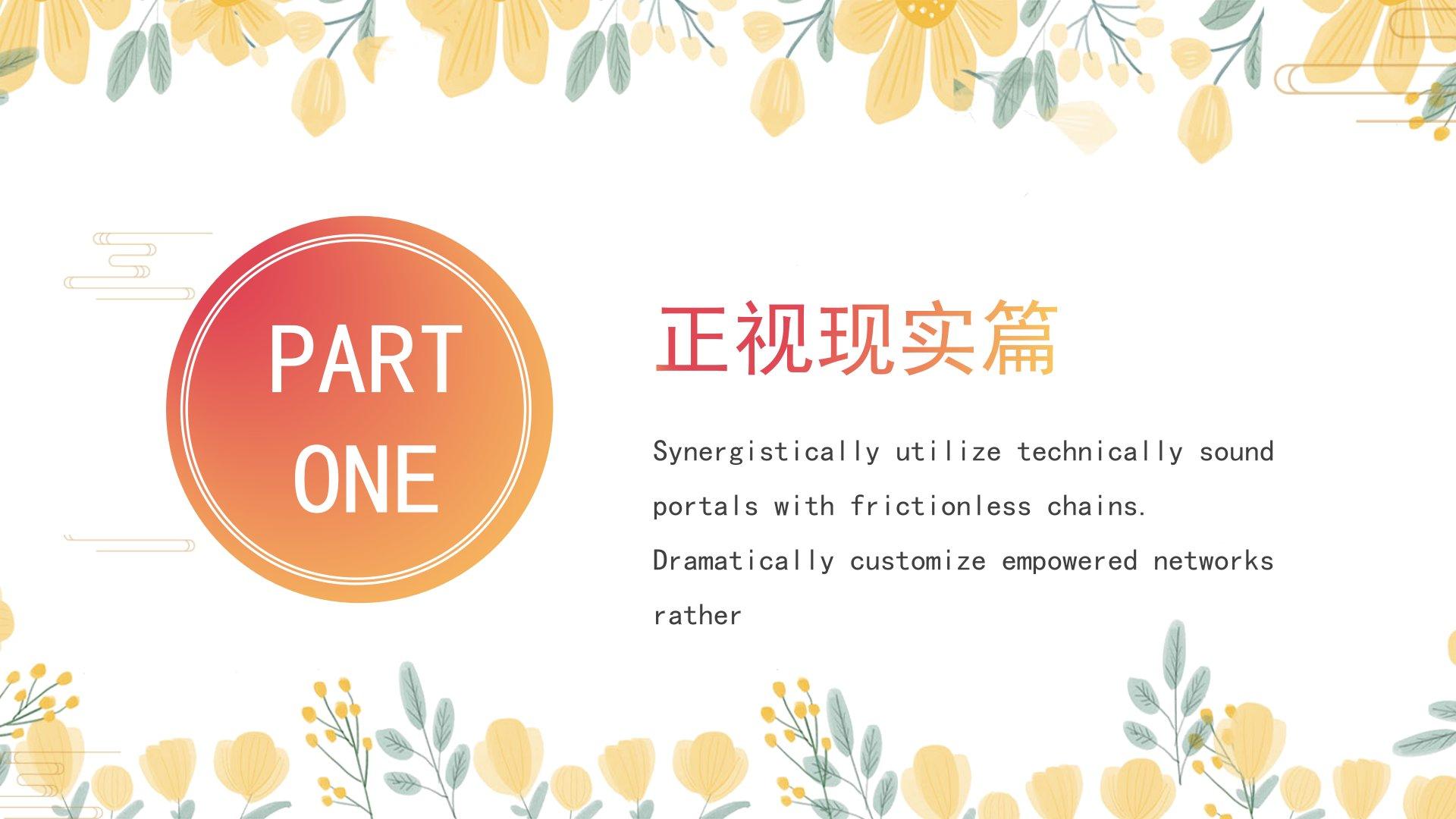 PART ONE

正视现实篇

Synergistically utilize technically sound portals with frictionless chains. Dramatically customize empowered networks rather